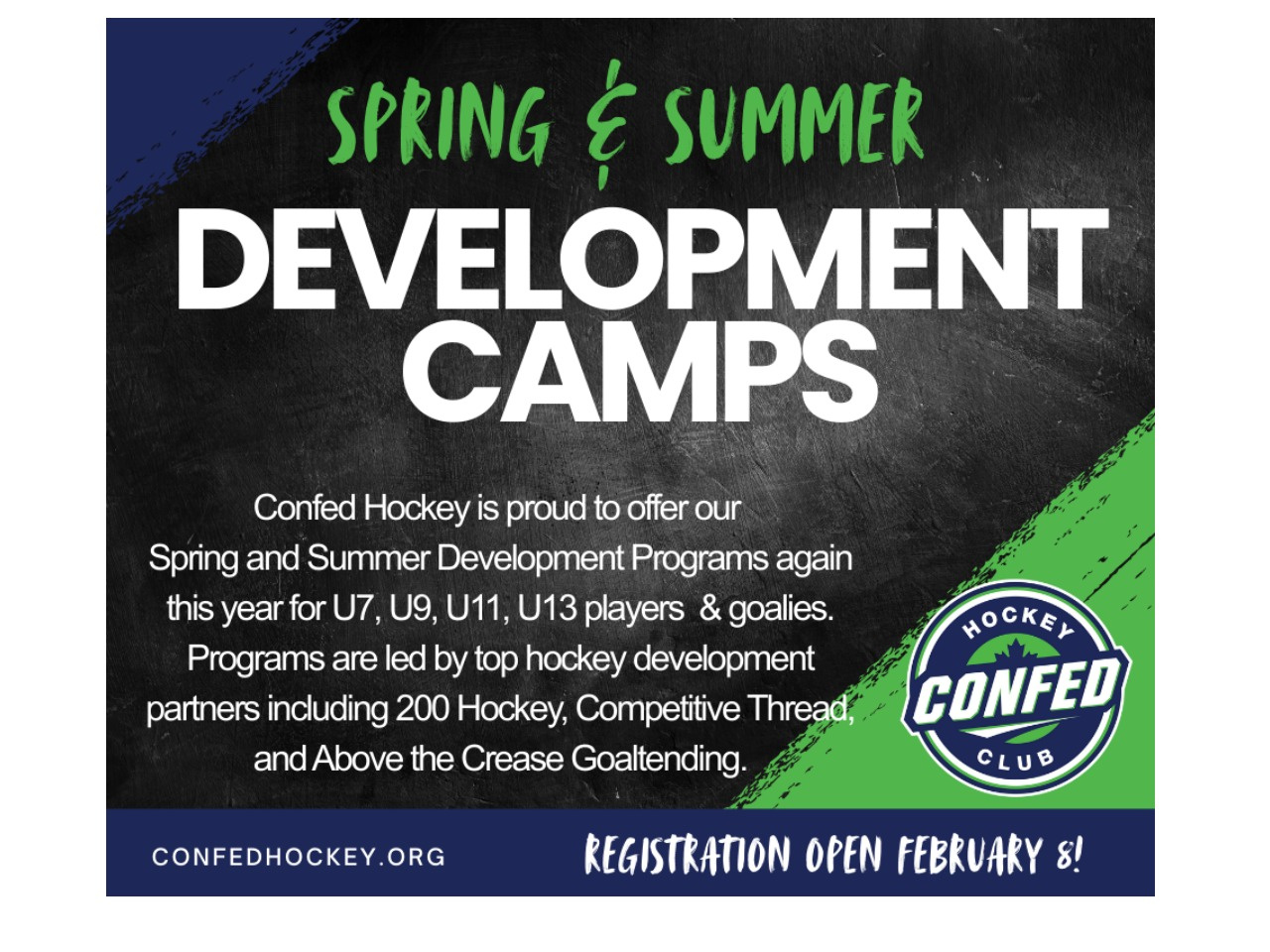 SPRING & SUMMER

DEVELOPMENT CAMPS

Confed Hockey is proud to offer our Spring and Summer Development Programs again this year for U7, U9, U11, U13 players & goalies. Programs are led by top hockey development partners including 200 Hockey, Competitive Thread, and Above the Crease Goaltending.

HOCKEY CONFED CLUB

CONFEDHOCKEY.ORG

REGISTRATION OPEN FEBRUARY 8!